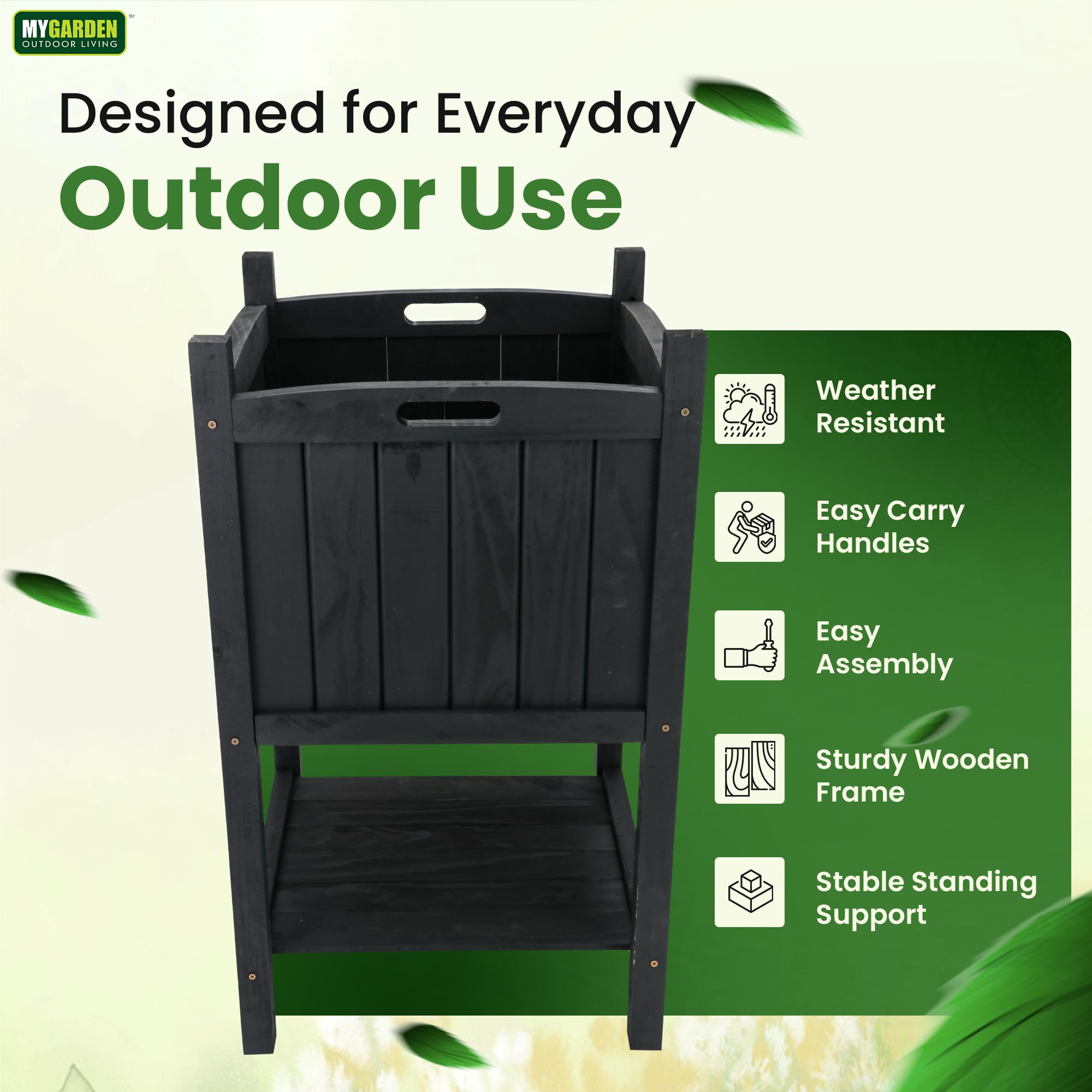 MYGARDEN
OUTDOOR LIVING
TM

Designed for Everyday
Outdoor Use

Weather Resistant

Easy Carry Handles

Easy Assembly

Sturdy Wooden Frame

Stable Standing Support